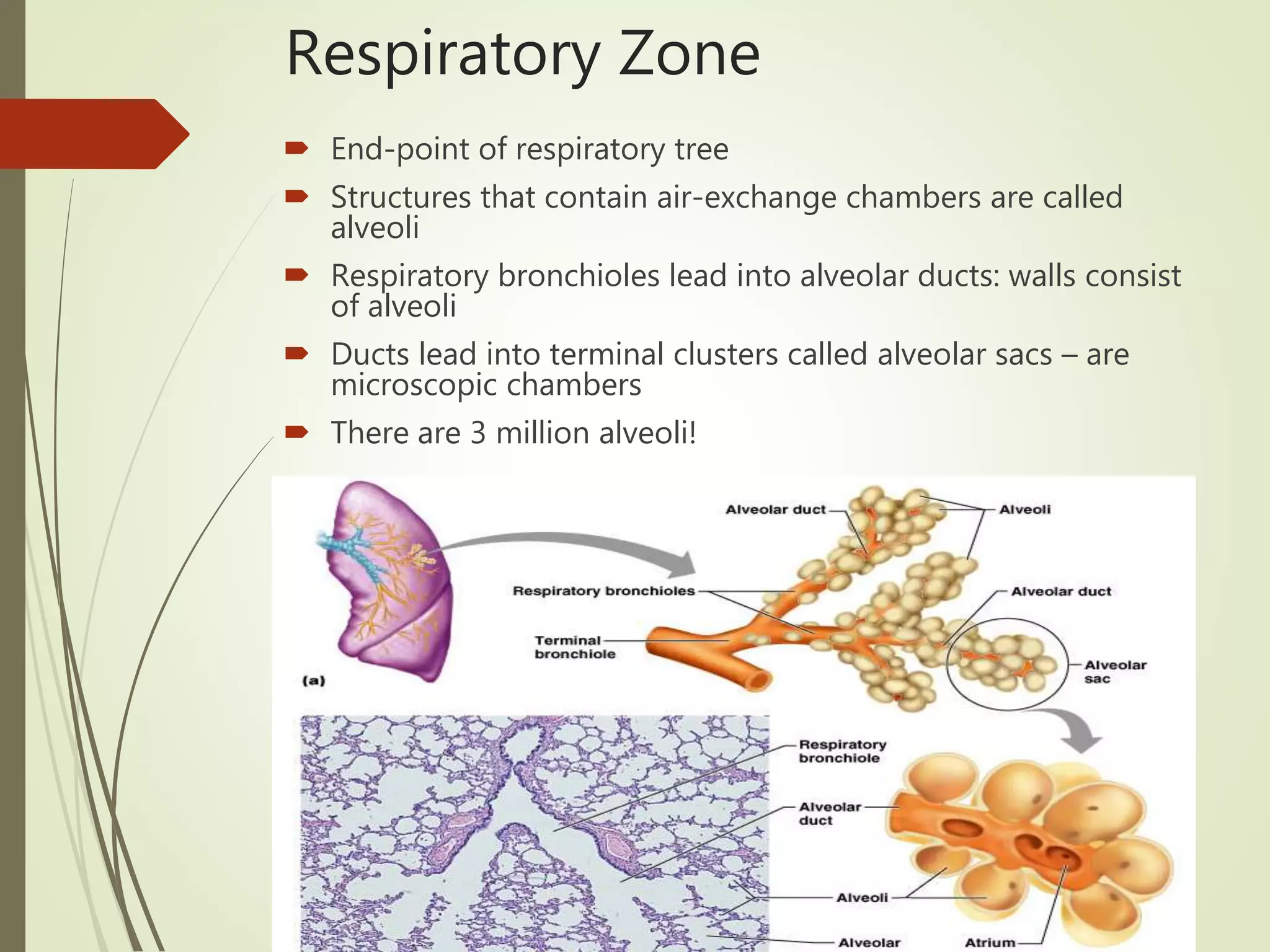 Respiratory Zone

End-point of respiratory tree

Structures that contain air-exchange chambers are called alveoli

Respiratory bronchioles lead into alveolar ducts: walls consist of alveoli

Ducts lead into terminal clusters called alveolar sacs – are microscopic chambers

There are 3 million alveoli!

Alveolar duct
Alveoli
Respiratory bronchioles
Alveolar duct
Terminal bronchiole
Alveolar sac
(a)
Respiratory bronchiole
Alveolar duct
Alveoli
Alveolar
Atrium